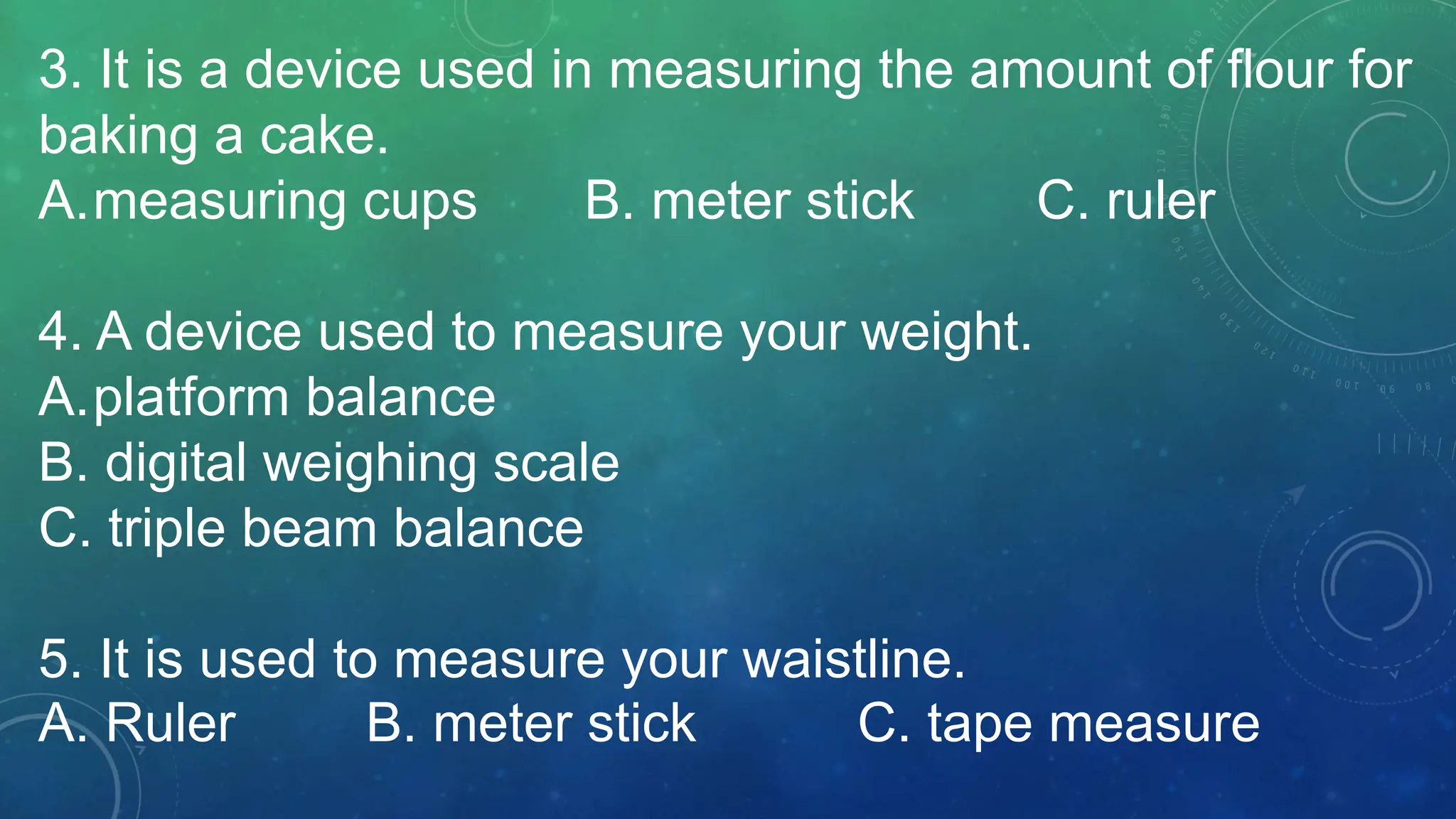 3. It is a device used in measuring the amount of flour for baking a cake.
A. measuring cups B. meter stick C. ruler

4. A device used to measure your weight.
A. platform balance
B. digital weighing scale
C. triple beam balance

5. It is used to measure your waistline.
A. Ruler B. meter stick C. tape measure